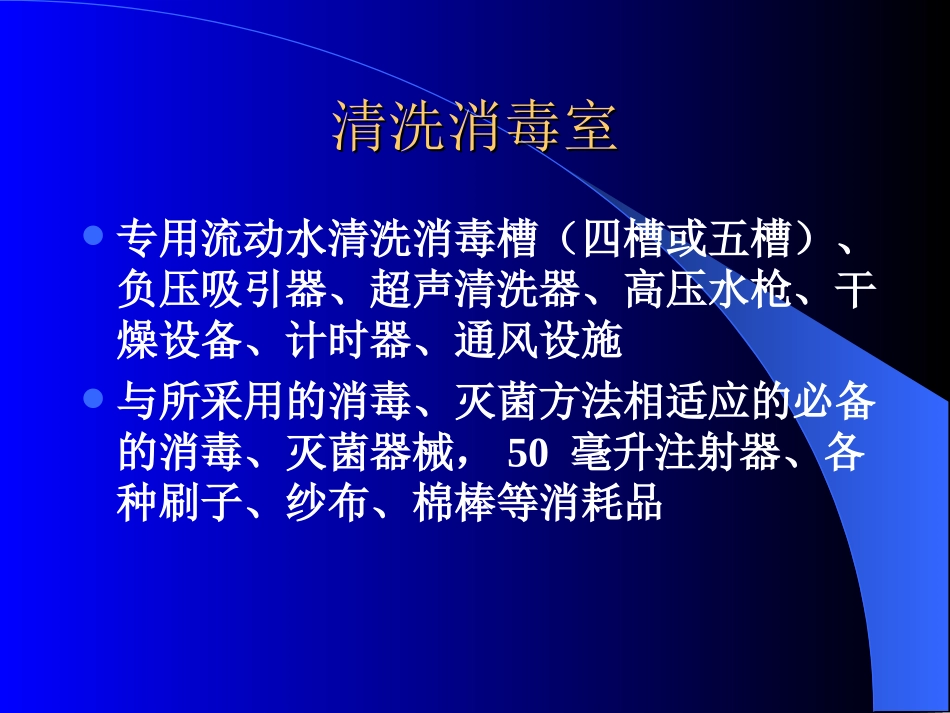 清洗消毒室

专用流动水清洗消毒槽（四槽或五槽）、负压吸引器、超声清洗器、高压水枪、干燥设备、计时器、通风设施

与所采用的消毒、灭菌方法相适应的必备的消毒、灭菌器械， 50 毫升注射器、各种刷子、纱布、棉棒等消耗品